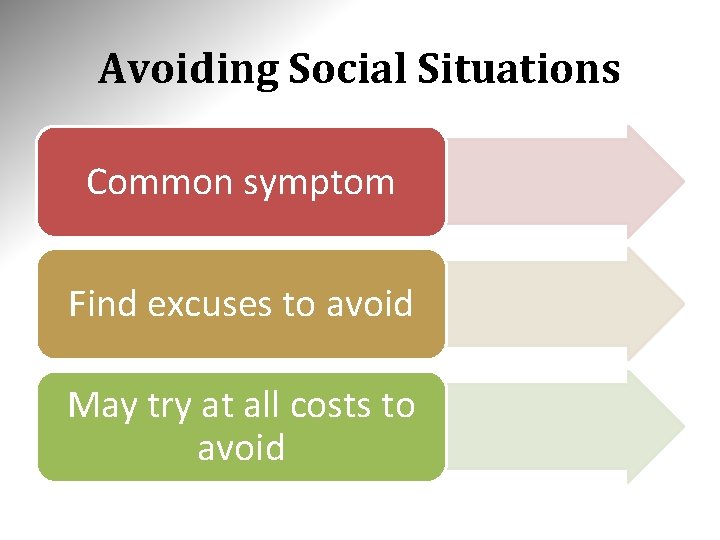 Avoiding Social Situations

Common symptom

Find excuses to avoid

May try at all costs to avoid